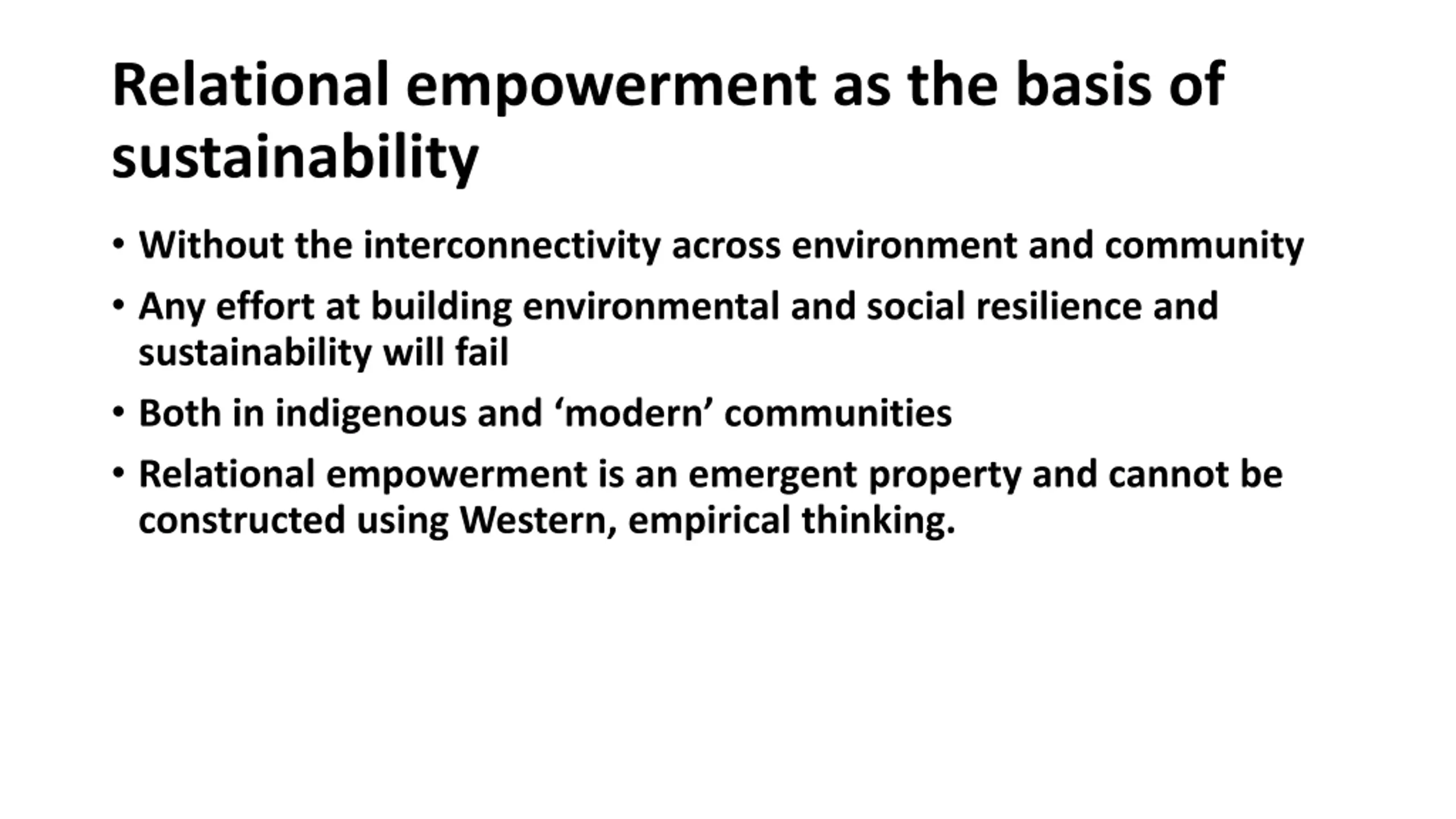 Relational empowerment as the basis of sustainability

• Without the interconnectivity across environment and community

• Any effort at building environmental and social resilience and sustainability will fail

• Both in indigenous and ‘modern’ communities

• Relational empowerment is an emergent property and cannot be constructed using Western, empirical thinking.